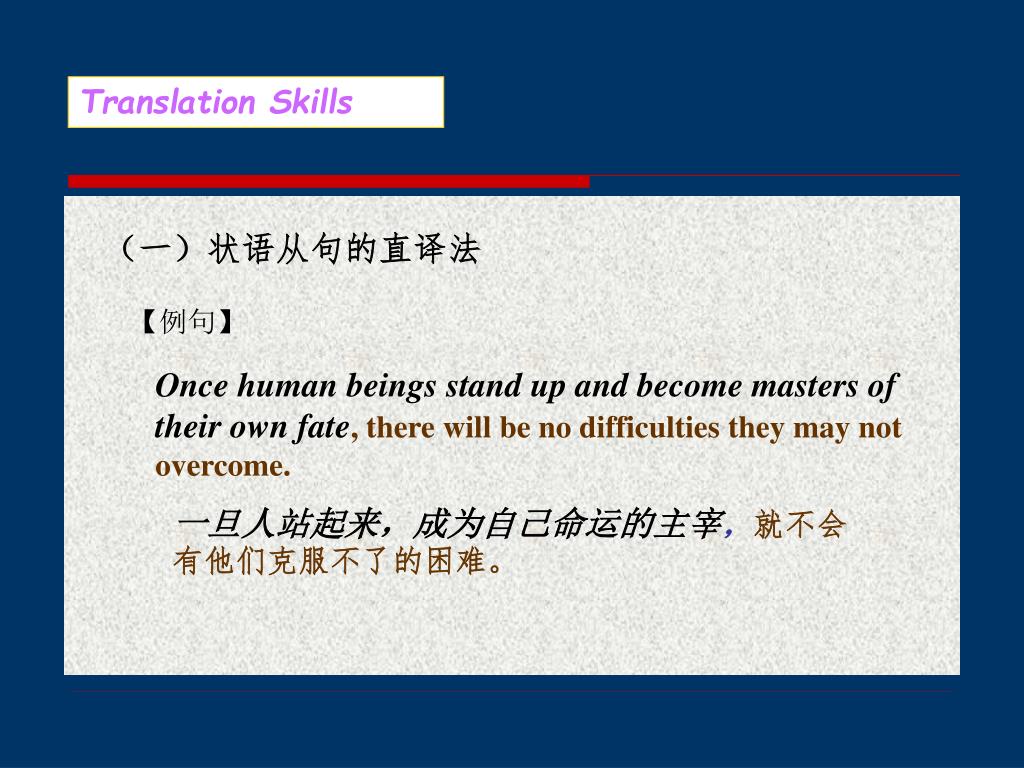 Translation Skills

（一）状语从句的直译法

【例句】

Once human beings stand up and become masters of their own fate, there will be no difficulties they may not overcome.

一旦人站起来，成为自己命运的主宰，就不会有他们克服不了的困难。